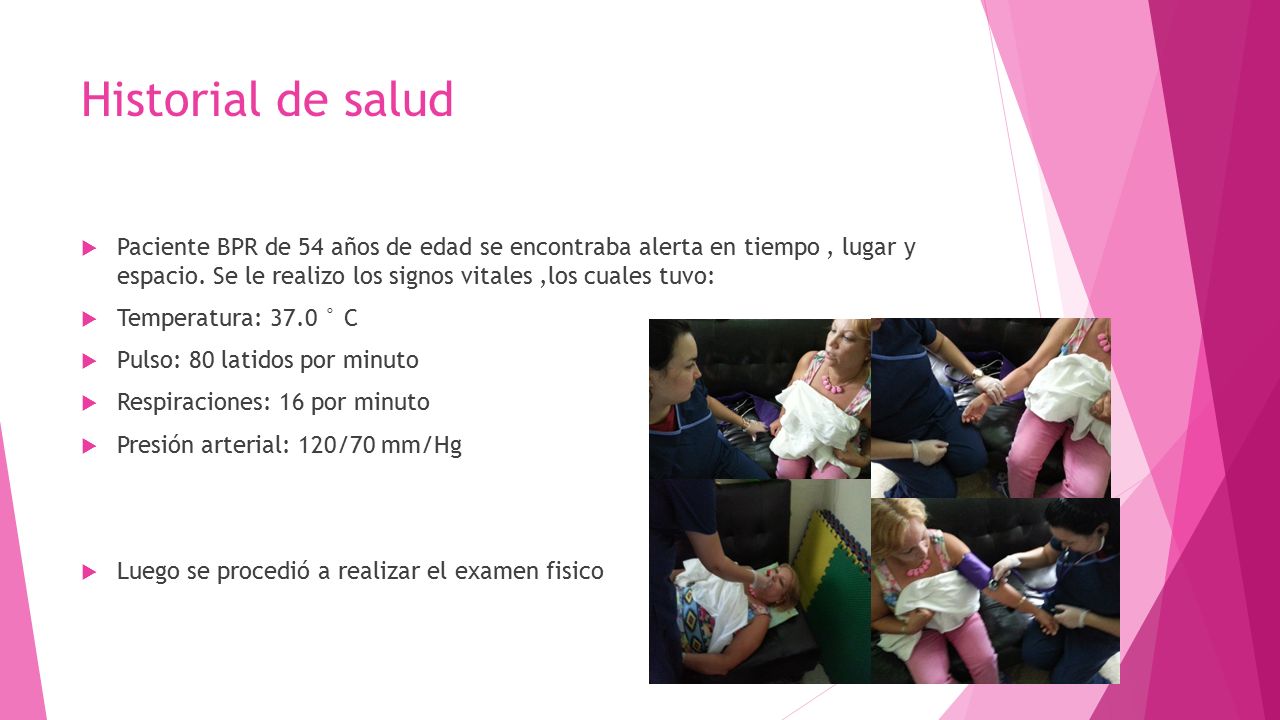 Historial de salud

Paciente BPR de 54 años de edad se encontraba alerta en tiempo , lugar y espacio. Se le realizo los signos vitales ,los cuales tuvo:

Temperatura: 37.0 ° C

Pulso: 80 latidos por minuto

Respiraciones: 16 por minuto

Presión arterial: 120/70 mm/Hg

Luego se procedió a realizar el examen fisico